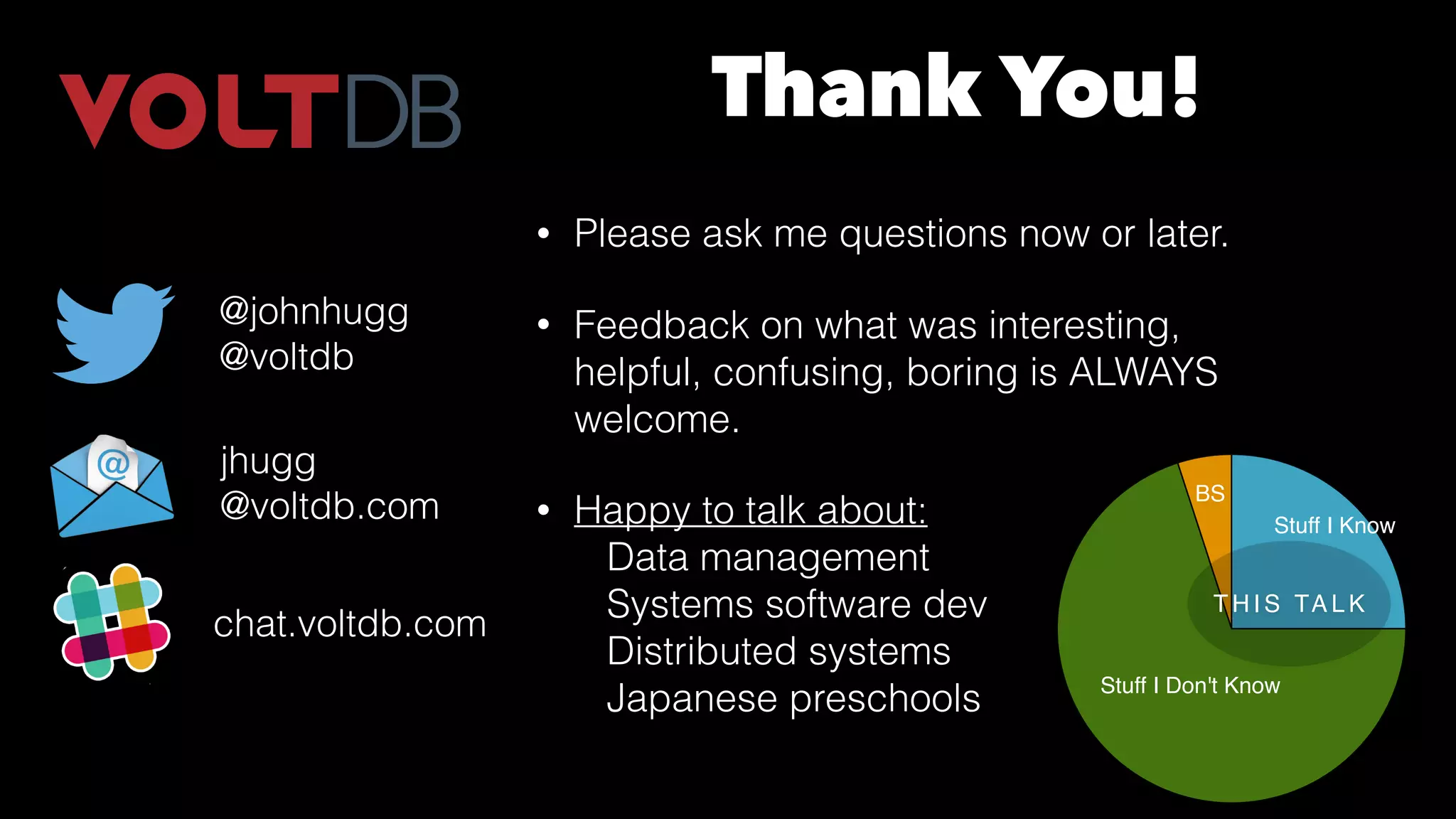 VOLTDB

Thank You!

@johnhugg
@voltdb

jhugg
@voltdb.com

chat.voltdb.com

• Please ask me questions now or later.

• Feedback on what was interesting, helpful, confusing, boring is ALWAYS welcome.

• Happy to talk about:
Data management
Systems software dev
Distributed systems
Japanese preschools

BS
Stuff I Know
THIS TALK
Stuff I Don't Know